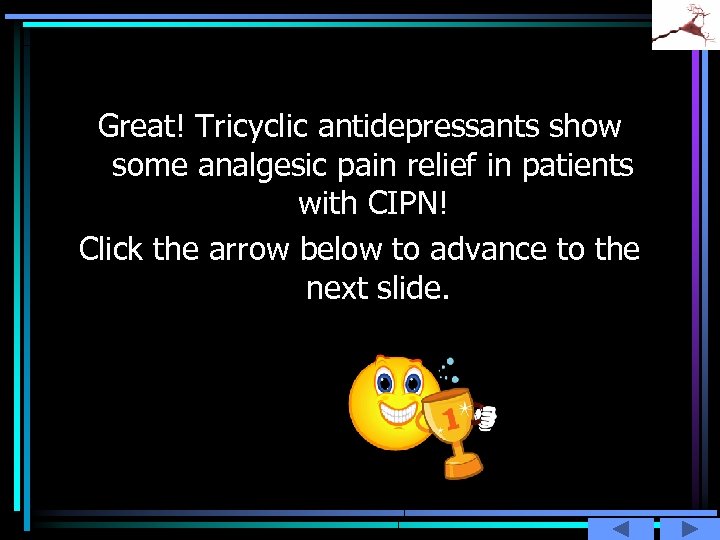 Great! Tricyclic antidepressants show some analgesic pain relief in patients with CIPN!

Click the arrow below to advance to the next slide.

1